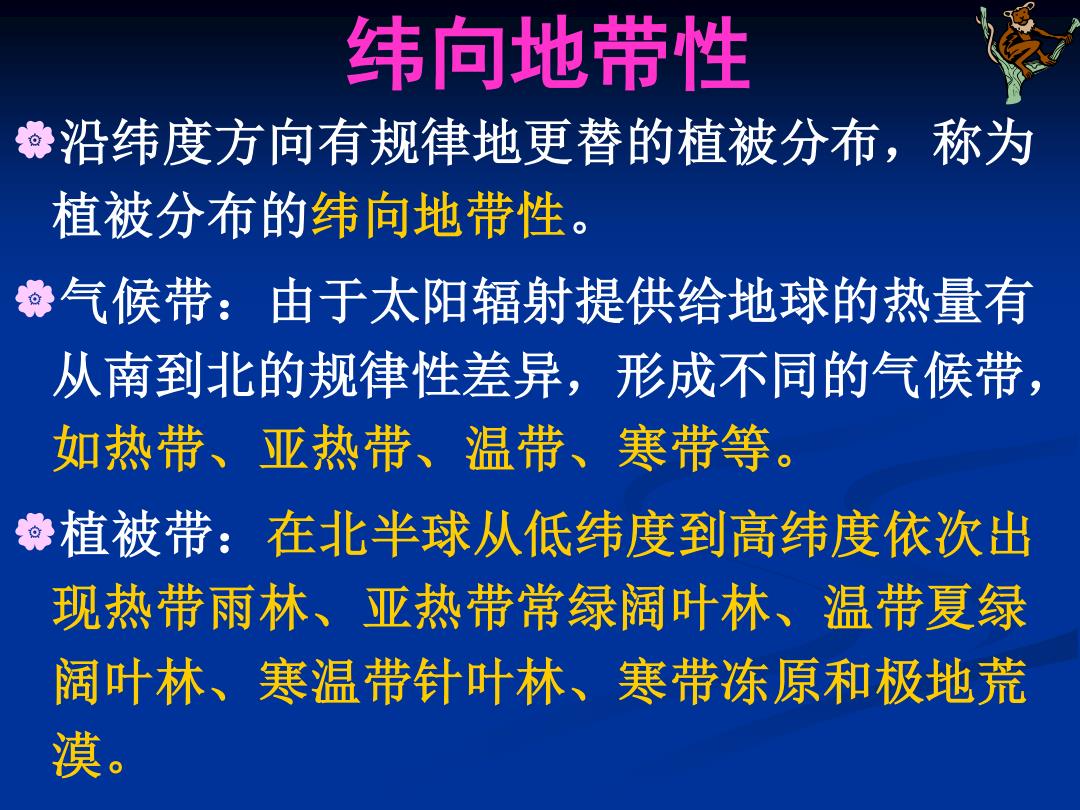 纬向地带性

沿纬度方向有规律地更替的植被分布，称为植被分布的纬向地带性。

气候带：由于太阳辐射提供给地球的热量有从南到北的规律性差异，形成不同的气候带，如热带、亚热带、温带、寒带等。

植被带：在北半球从低纬度到高纬度依次出现热带雨林、亚热带常绿阔叶林、温带夏绿阔叶林、寒温带针叶林、寒带冻原和极地荒漠。